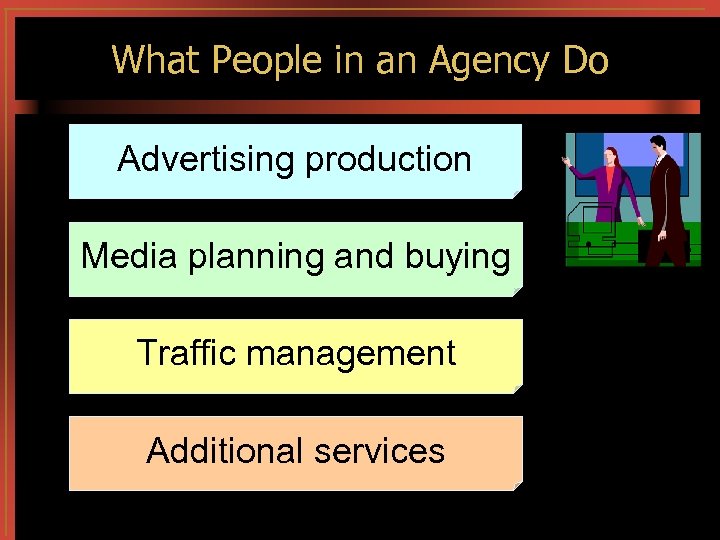 What People in an Agency Do

Advertising production

Media planning and buying

Traffic management

Additional services